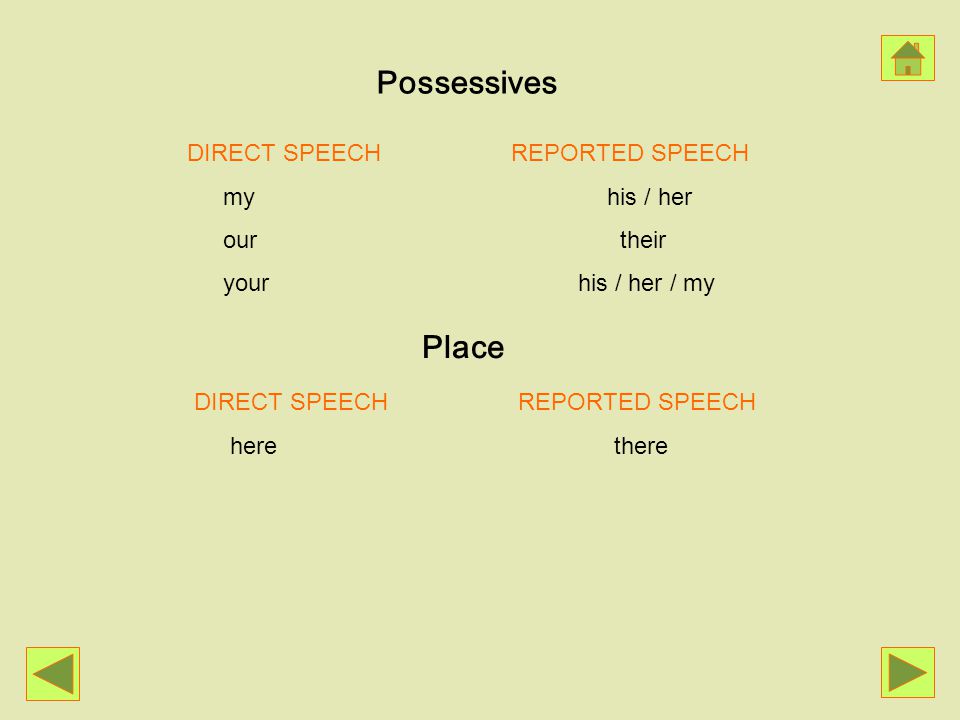 Possessives

| DIRECT SPEECH | REPORTED SPEECH |
|---|---|
| my | his / her |
| our | their |
| your | his / her / my |

Place

| DIRECT SPEECH | REPORTED SPEECH |
|---|---|
| here | there |